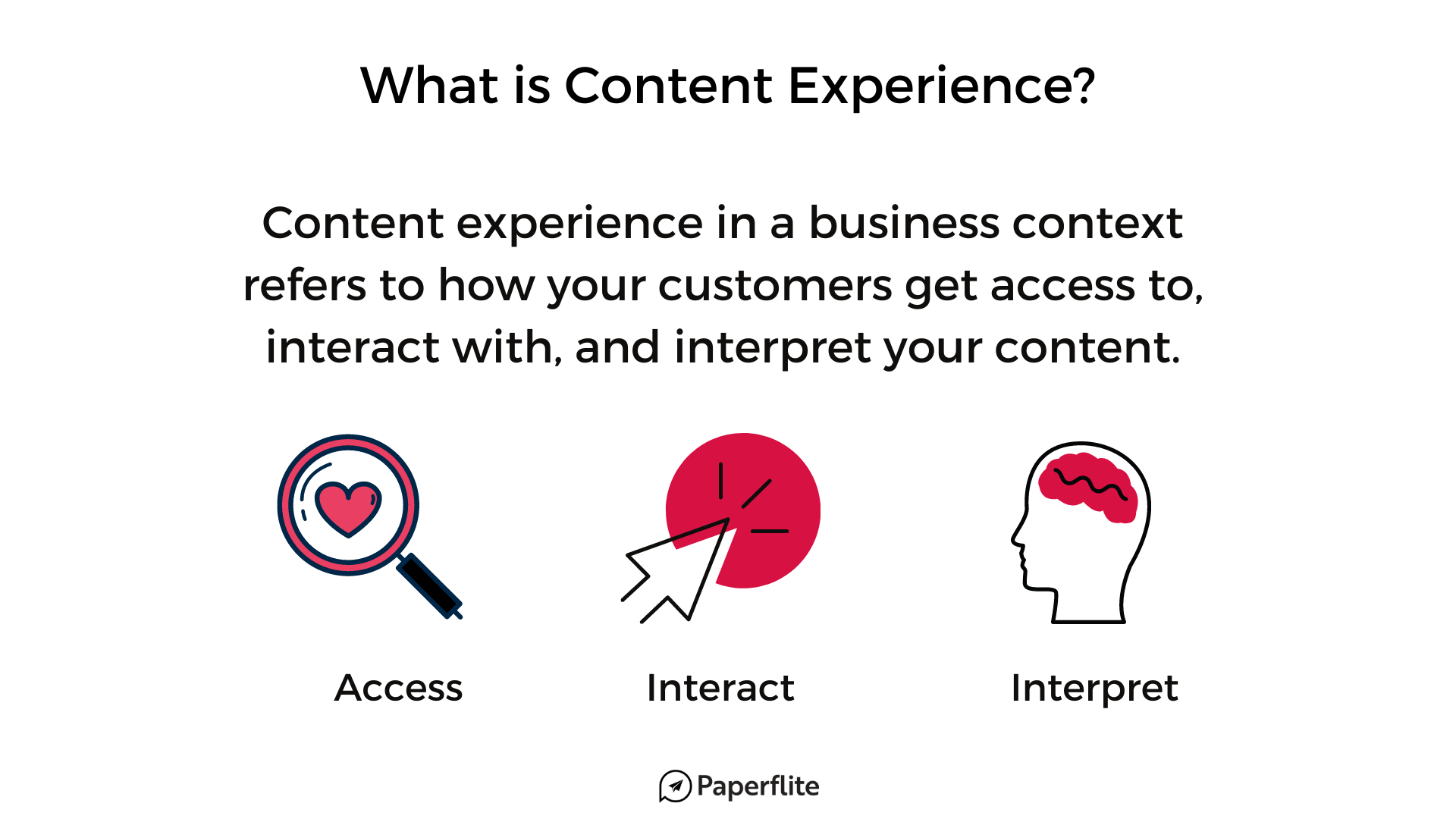 What is Content Experience?

Content experience in a business context refers to how your customers get access to, interact with, and interpret your content.

Access

Interact

Interpret

Paperflite